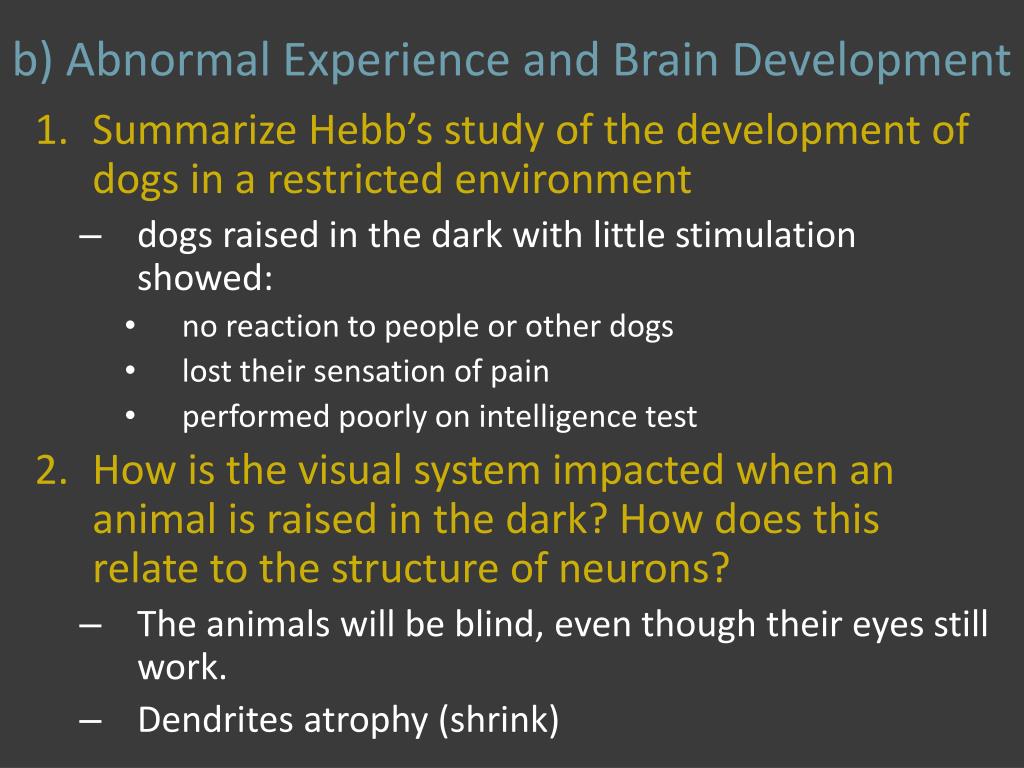 b) Abnormal Experience and Brain Development

1. Summarize Hebb's study of the development of dogs in a restricted environment
– dogs raised in the dark with little stimulation showed:
• no reaction to people or other dogs
• lost their sensation of pain
• performed poorly on intelligence test

2. How is the visual system impacted when an animal is raised in the dark? How does this relate to the structure of neurons?
– The animals will be blind, even though their eyes still work.
– Dendrites atrophy (shrink)